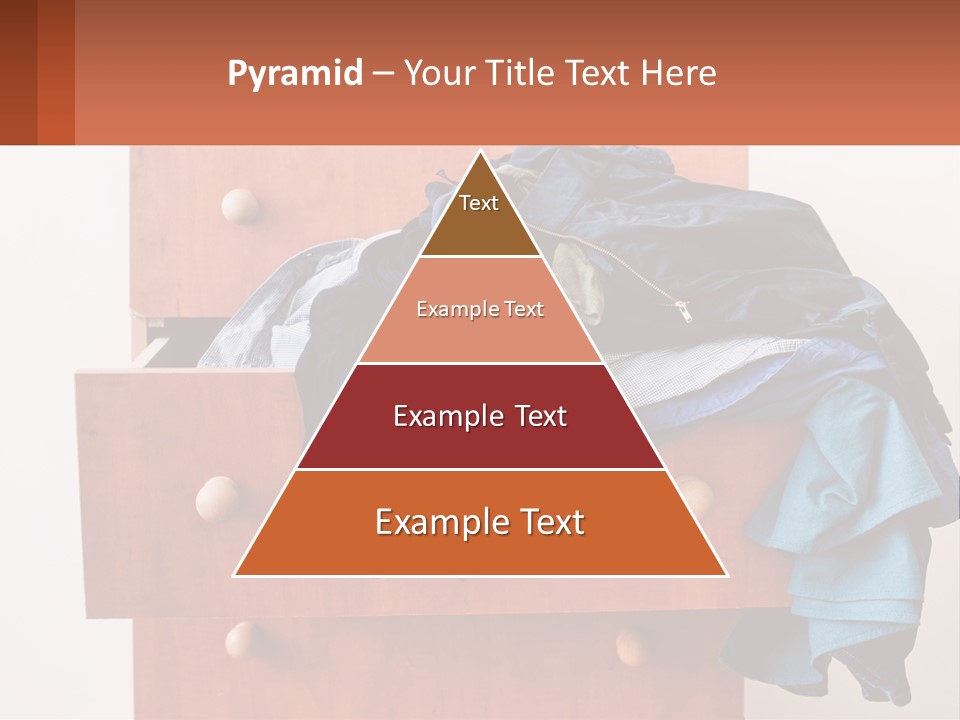 Pyramid – Your Title Text Here

Text

Example Text

Example Text

Example Text